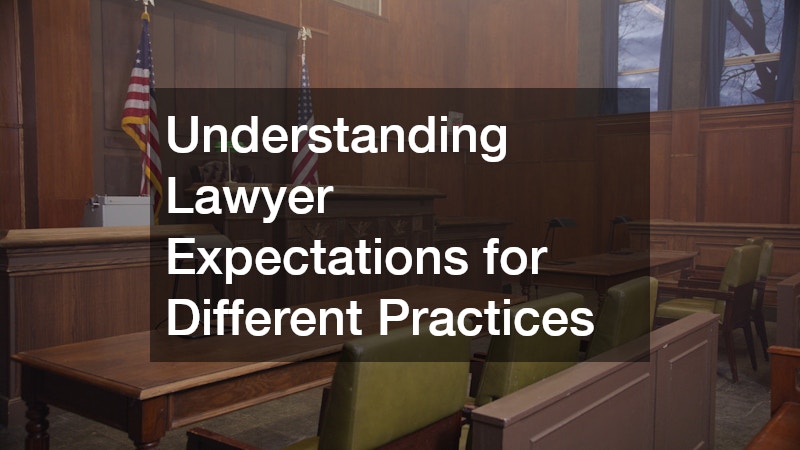 Understanding Lawyer Expectations for Different Practices